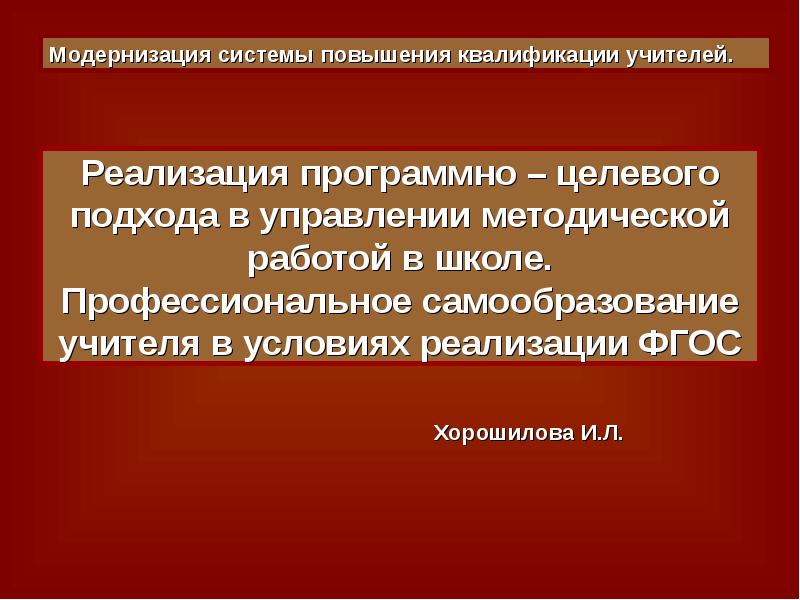 Модернизация системы повышения квалификации учителей.

Реализация программно – целевого подхода в управлении методической работой в школе.
Профессиональное самообразование учителя в условиях реализации ФГОС

Хорошилова И.Л.